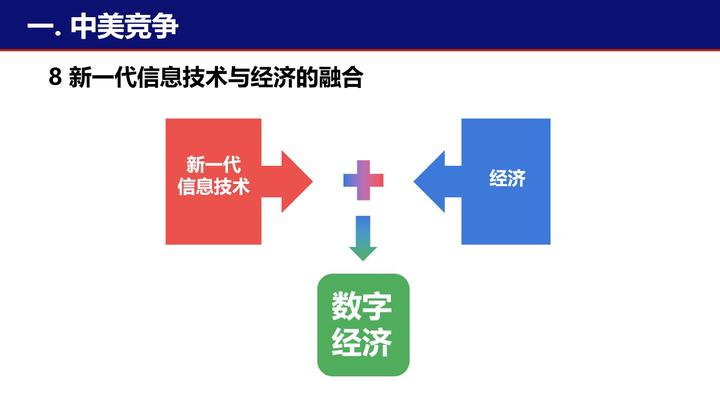 一. 中美竞争

8 新一代信息技术与经济的融合

新一代信息技术

经济

数字经济